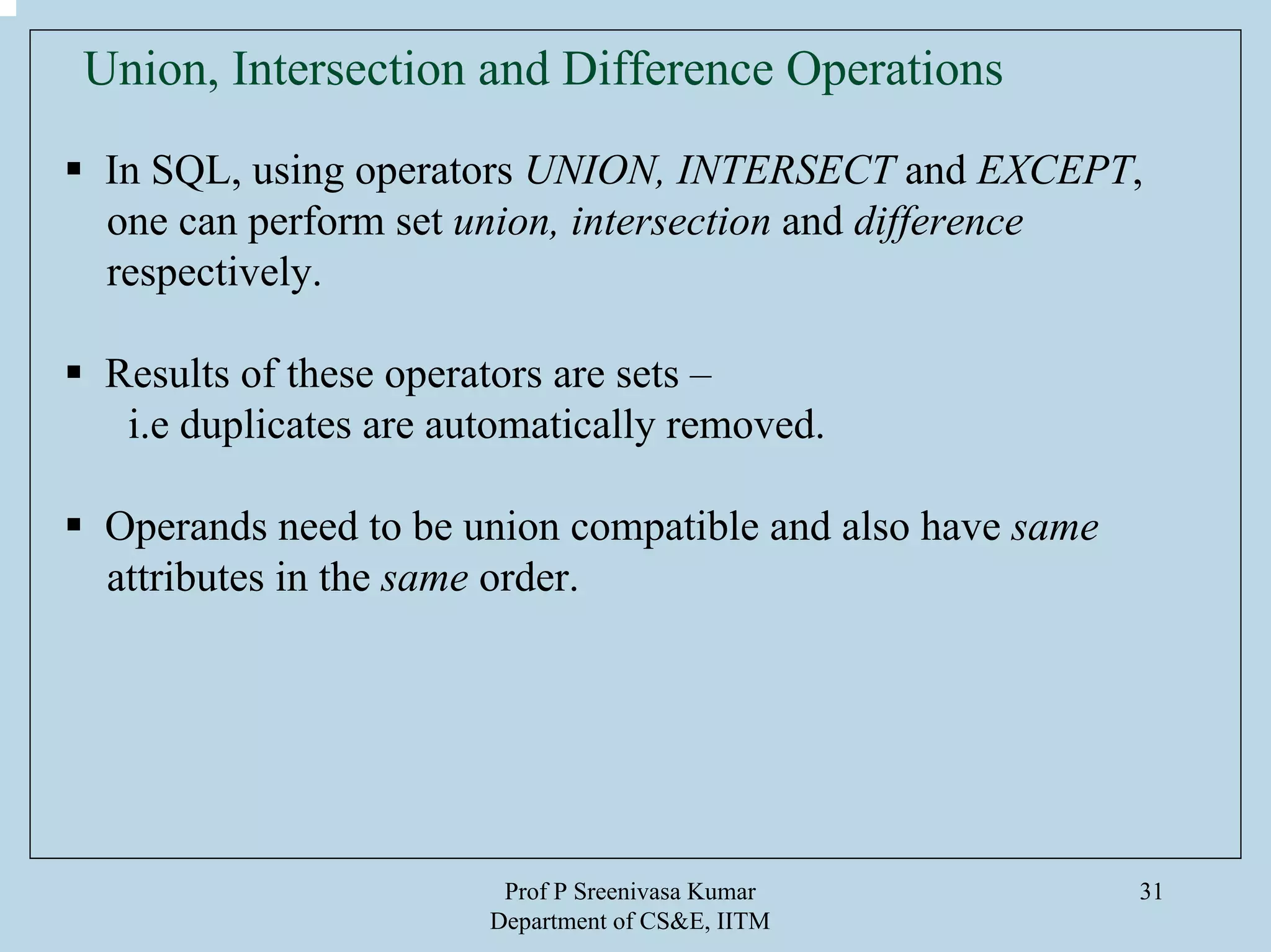 Union, Intersection and Difference Operations

▪ In SQL, using operators UNION, INTERSECT and EXCEPT, one can perform set union, intersection and difference respectively.

▪ Results of these operators are sets –
i.e duplicates are automatically removed.

▪ Operands need to be union compatible and also have same attributes in the same order.

Prof P Sreenivasa Kumar
Department of CS&E, IITM

31